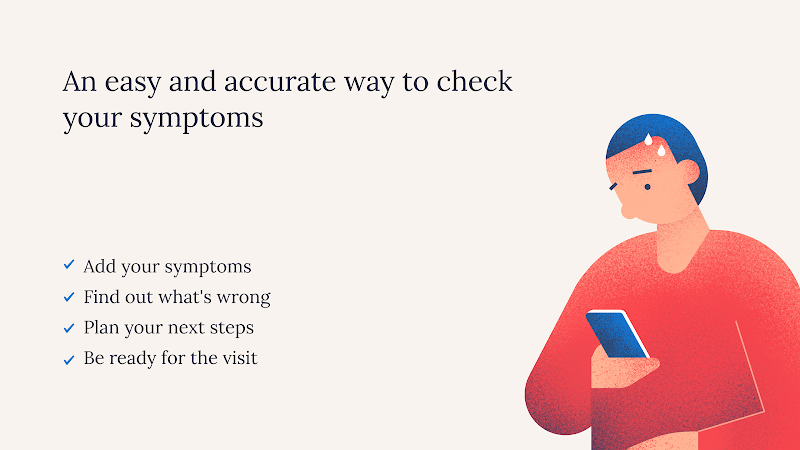 An easy and accurate way to check your symptoms

✓ Add your symptoms
✓ Find out what's wrong
✓ Plan your next steps
✓ Be ready for the visit